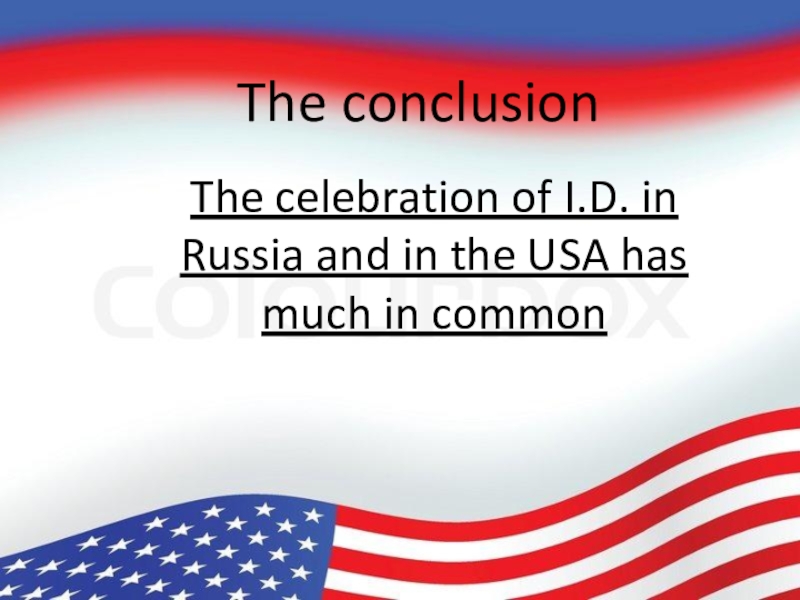 The conclusion

The celebration of I.D. in Russia and in the USA has much in common

COLOURBOX